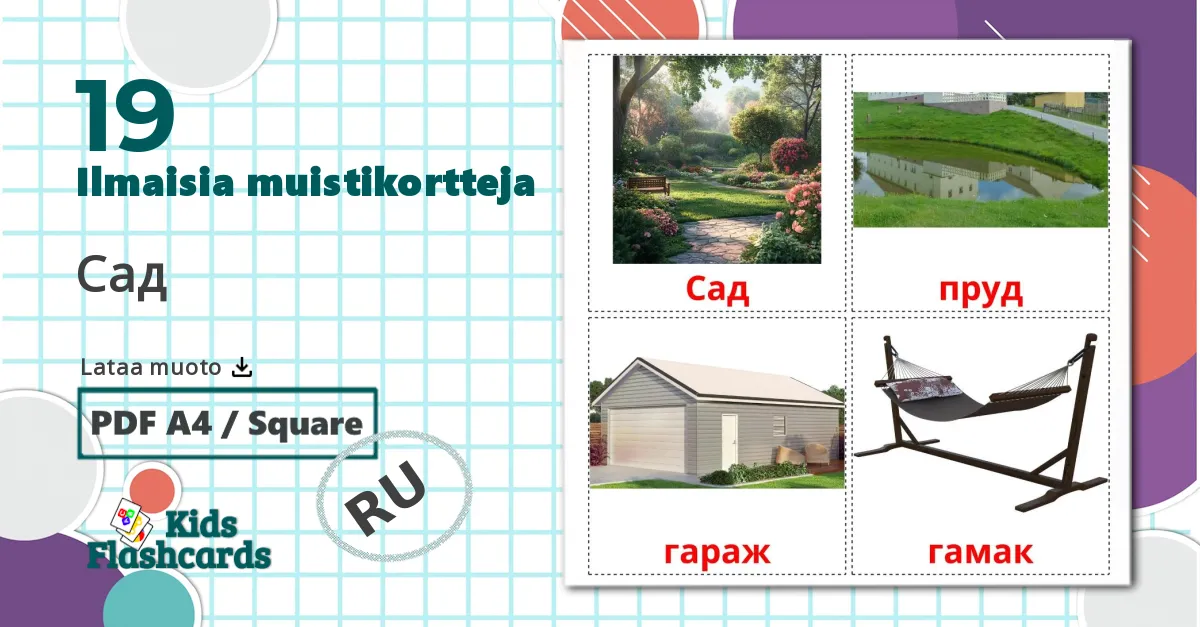 19
Ilmaisia muistikortteja

Сад

Lataa muoto

PDF A4 / Square

RU

Kids Flashcards

Сад

пруд

гараж

гамак